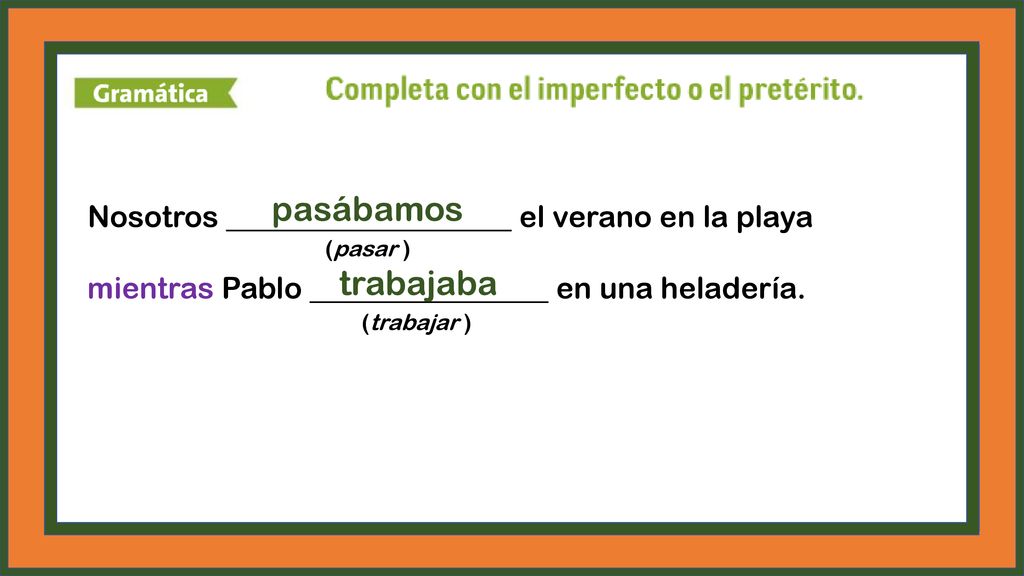 Gramática

Completa con el imperfecto o el pretérito.

Nosotros pasábamos el verano en la playa
(pasar)
mientras Pablo trabajaba en una heladería.
(trabajar)